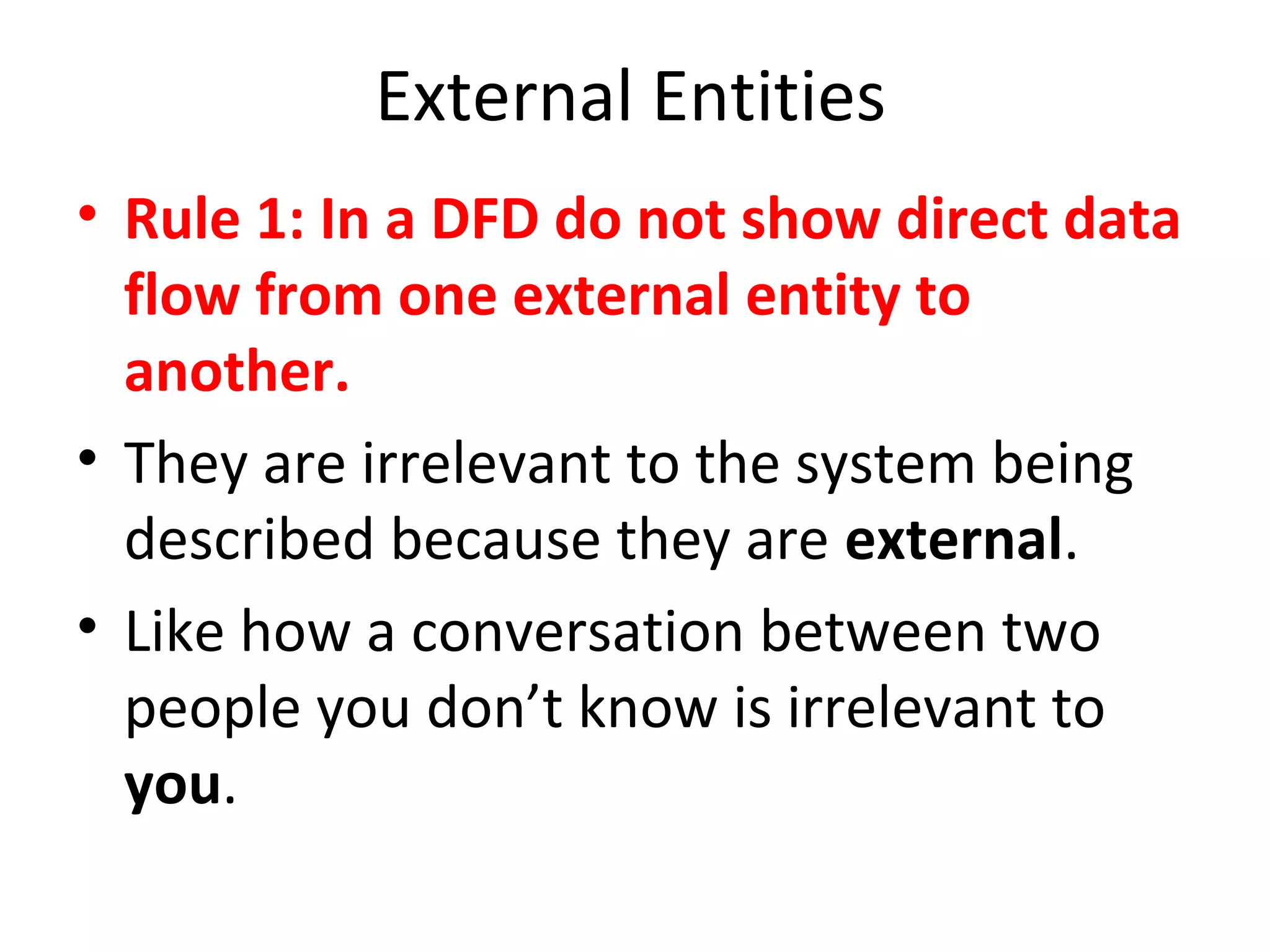 External Entities

• Rule 1: In a DFD do not show direct data flow from one external entity to another.

• They are irrelevant to the system being described because they are external.

• Like how a conversation between two people you don’t know is irrelevant to you.